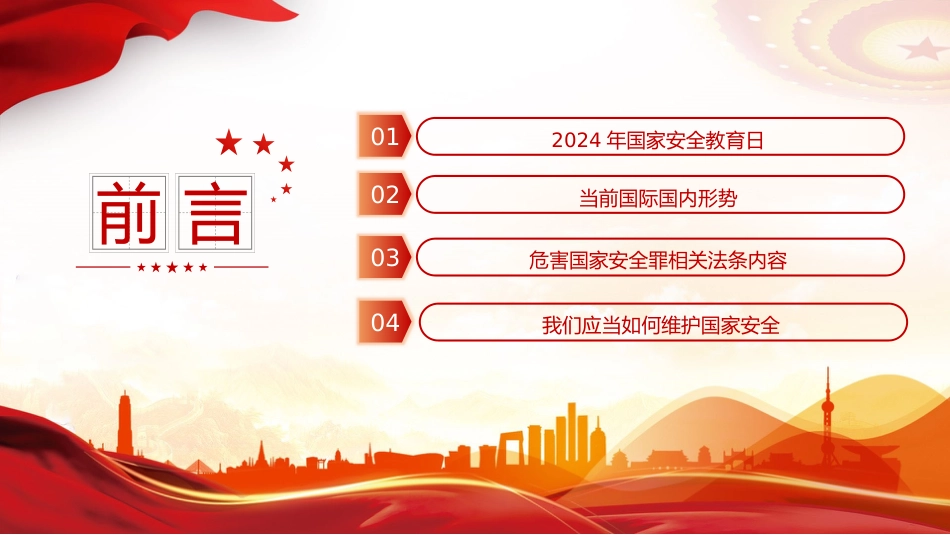 前言

01 2024 年国家安全教育日

02 当前国际国内形势

03 危害国家安全罪相关法条内容

04 我们应当如何维护国家安全